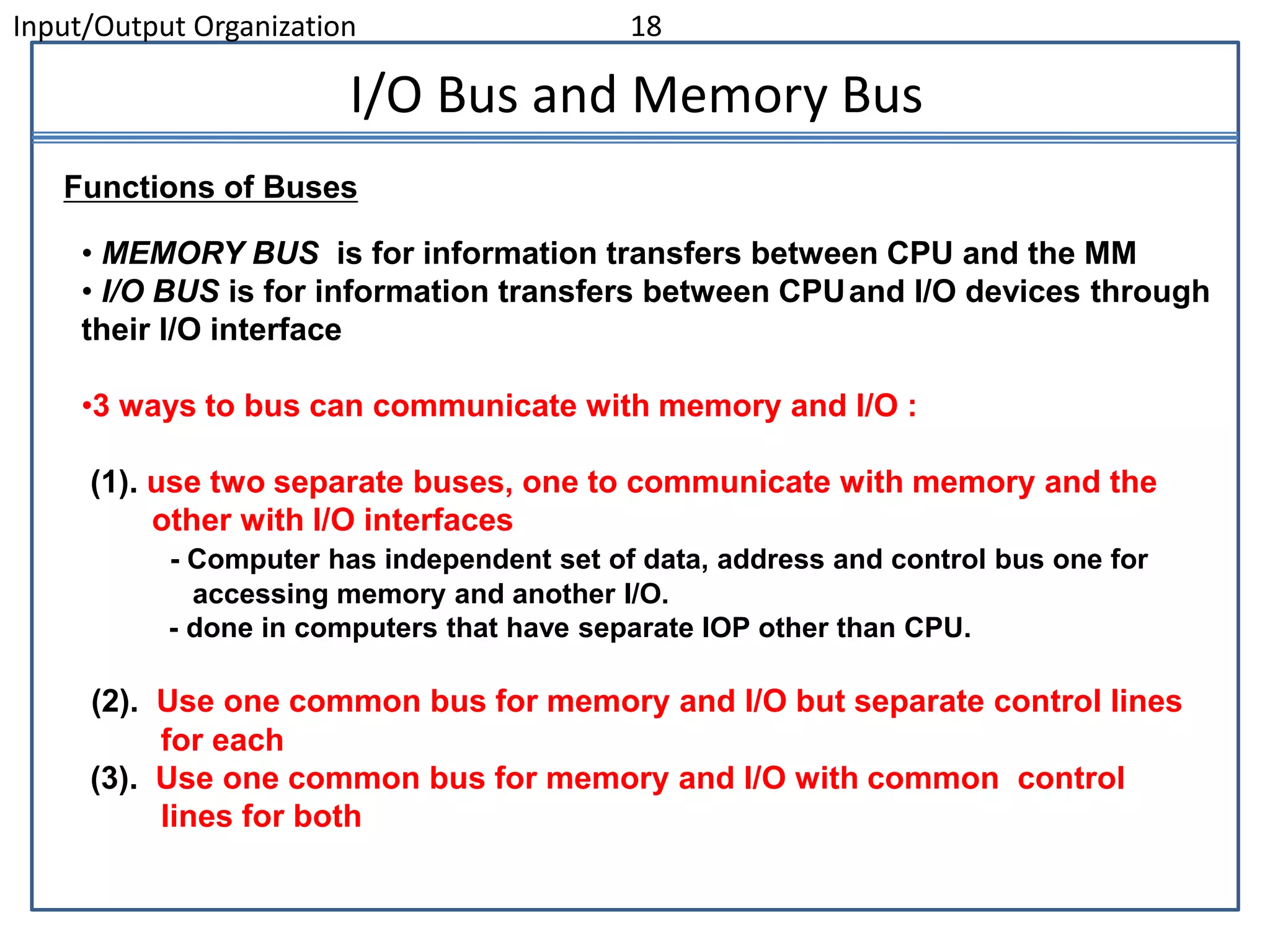 Input/Output Organization 18

I/O Bus and Memory Bus

Functions of Buses

• MEMORY BUS is for information transfers between CPU and the MM
• I/O BUS is for information transfers between CPU and I/O devices through their I/O interface

•3 ways to bus can communicate with memory and I/O :

(1). use two separate buses, one to communicate with memory and the other with I/O interfaces
- Computer has independent set of data, address and control bus one for accessing memory and another I/O.
- done in computers that have separate IOP other than CPU.

(2). Use one common bus for memory and I/O but separate control lines for each
(3). Use one common bus for memory and I/O with common control lines for both